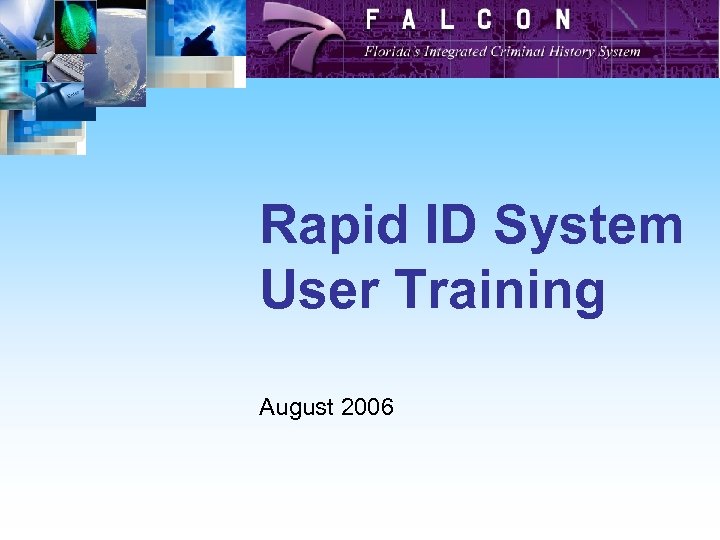 FALCON
Florida's Integrated Criminal History System

Rapid ID System User Training

August 2006